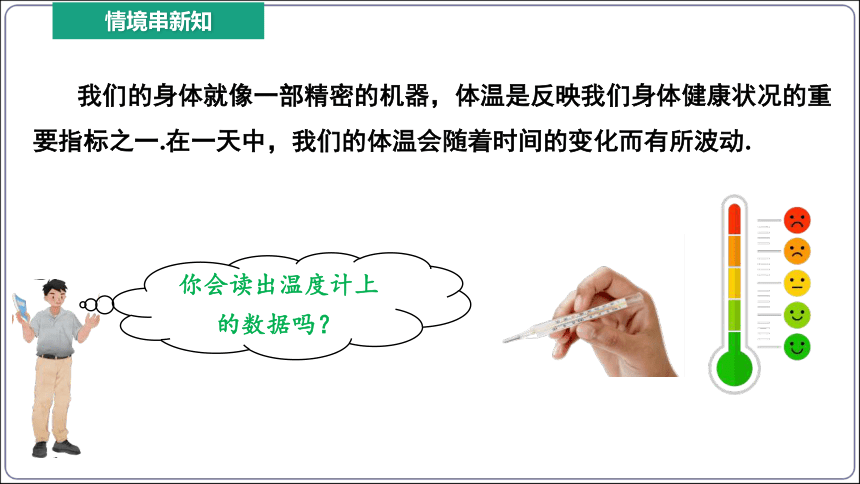 情境串新知

我们的身体就像一部精密的机器，体温是反映我们身体健康状况的重要指标之一.在一天中，我们的体温会随着时间的变化而有所波动.

你会读出温度计上的数据吗？